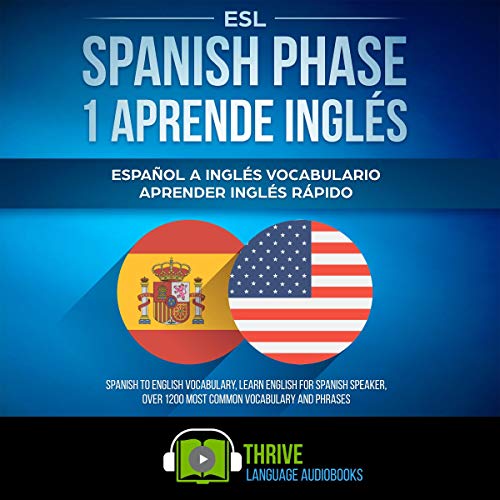 ESL

SPANISH PHASE 1 APRENDE INGLÉS

ESPAÑOL A INGLÉS VOCABULARIO APRENDER INGLÉS RÁPIDO

SPANISH TO ENGLISH VOCABULARY, LEARN ENGLISH FOR SPANISH SPEAKER, OVER 1200 MOST COMMON VOCABULARY AND PHRASES

THRIVE
LANGUAGE AUDIOBOOKS